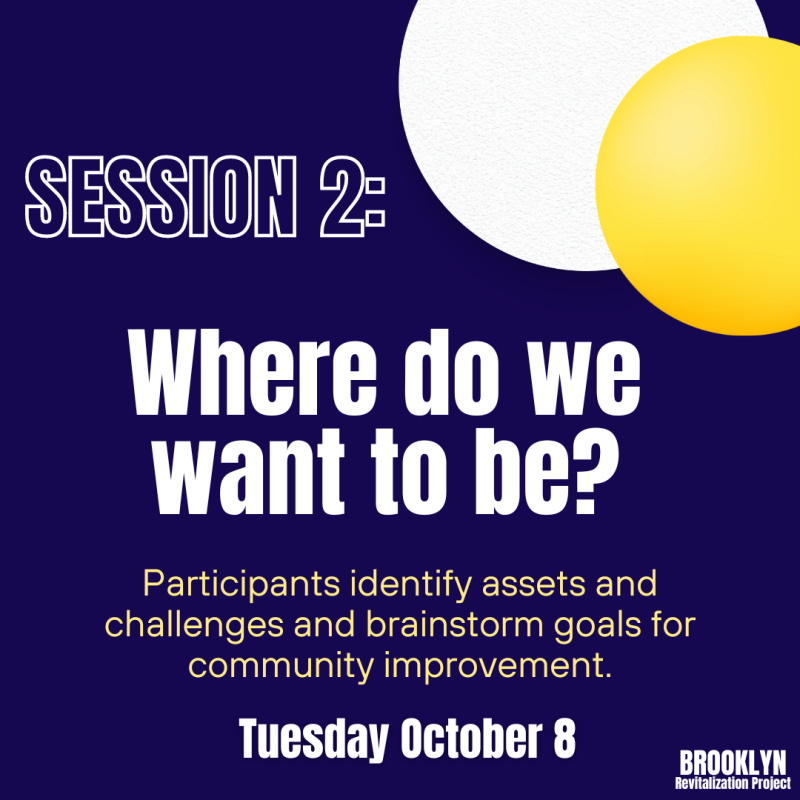 SESSION 2:

Where do we want to be?

Participants identify assets and challenges and brainstorm goals for community improvement.

Tuesday October 8

BROOKLYN
Revitalization Project